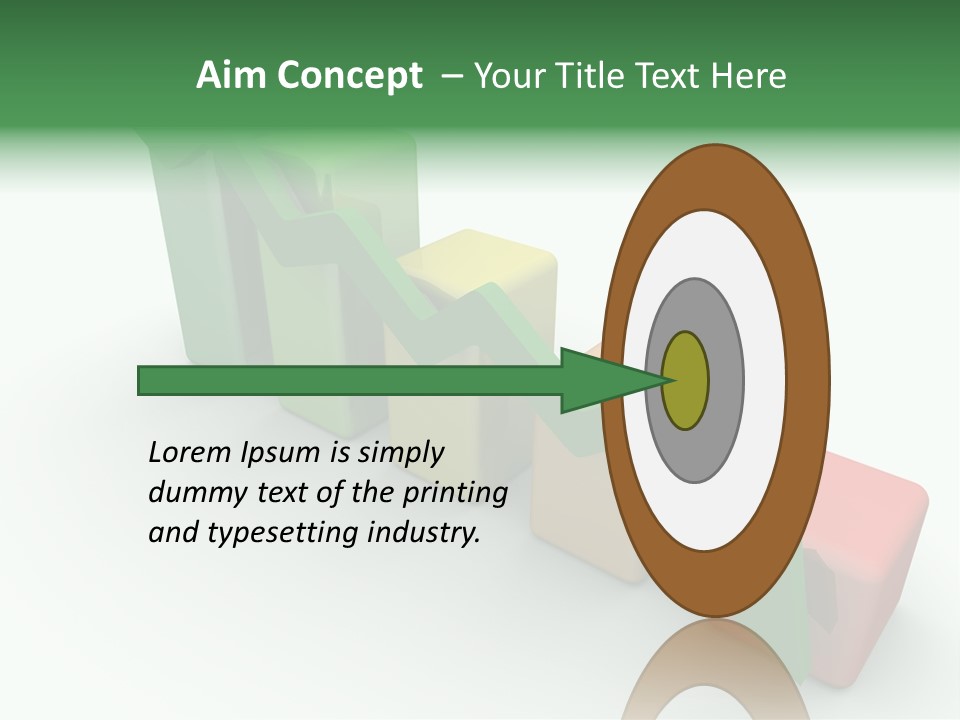 Aim Concept – Your Title Text Here

Lorem Ipsum is simply dummy text of the printing and typesetting industry.